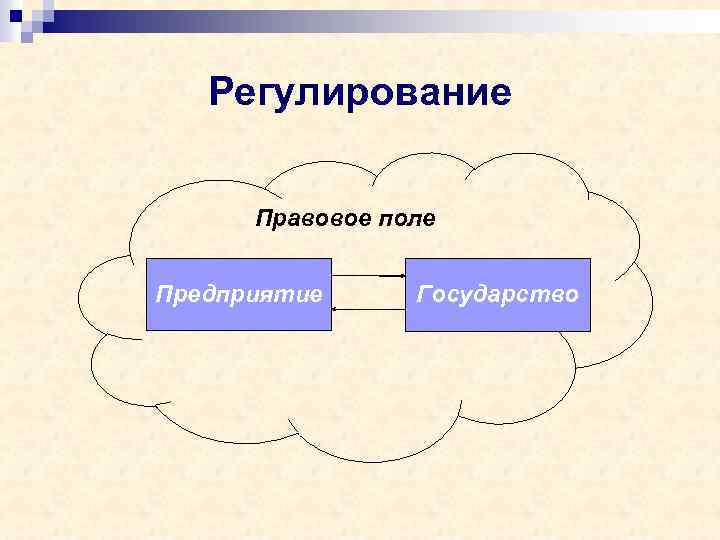 Регулирование

Правовое поле

Предприятие

Государство